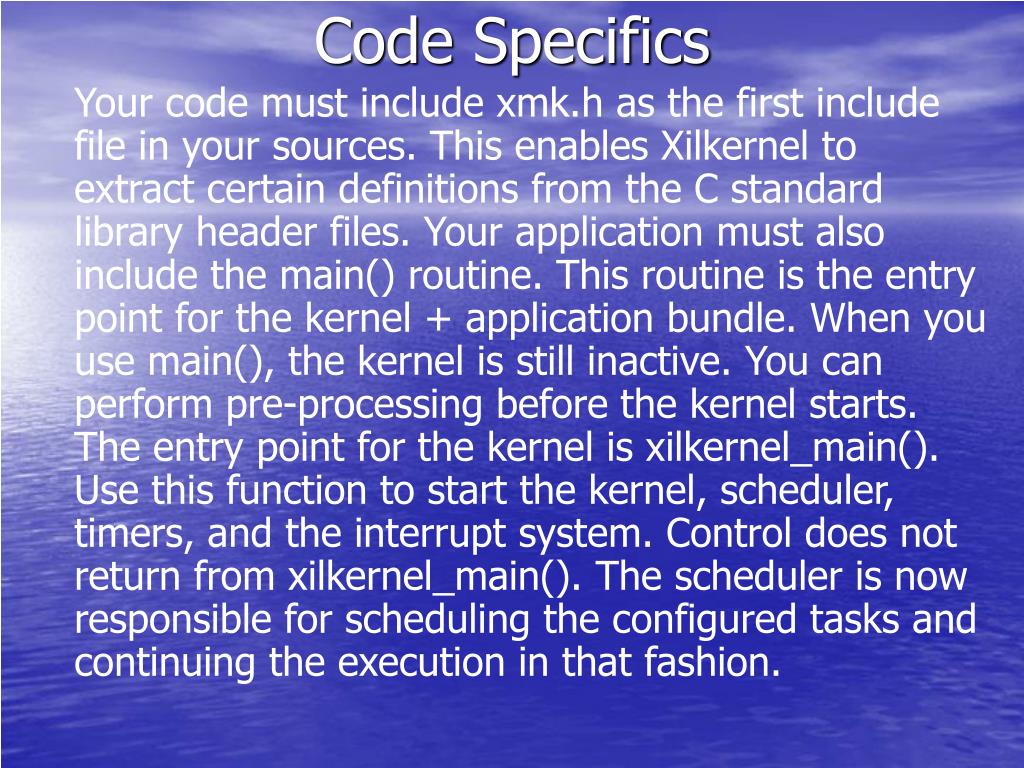 Code Specifics

Your code must include xmk.h as the first include file in your sources. This enables Xilkernel to extract certain definitions from the C standard library header files. Your application must also include the main() routine. This routine is the entry point for the kernel + application bundle. When you use main(), the kernel is still inactive. You can perform pre-processing before the kernel starts. The entry point for the kernel is xilkernel_main(). Use this function to start the kernel, scheduler, timers, and the interrupt system. Control does not return from xilkernel_main(). The scheduler is now responsible for scheduling the configured tasks and continuing the execution in that fashion.